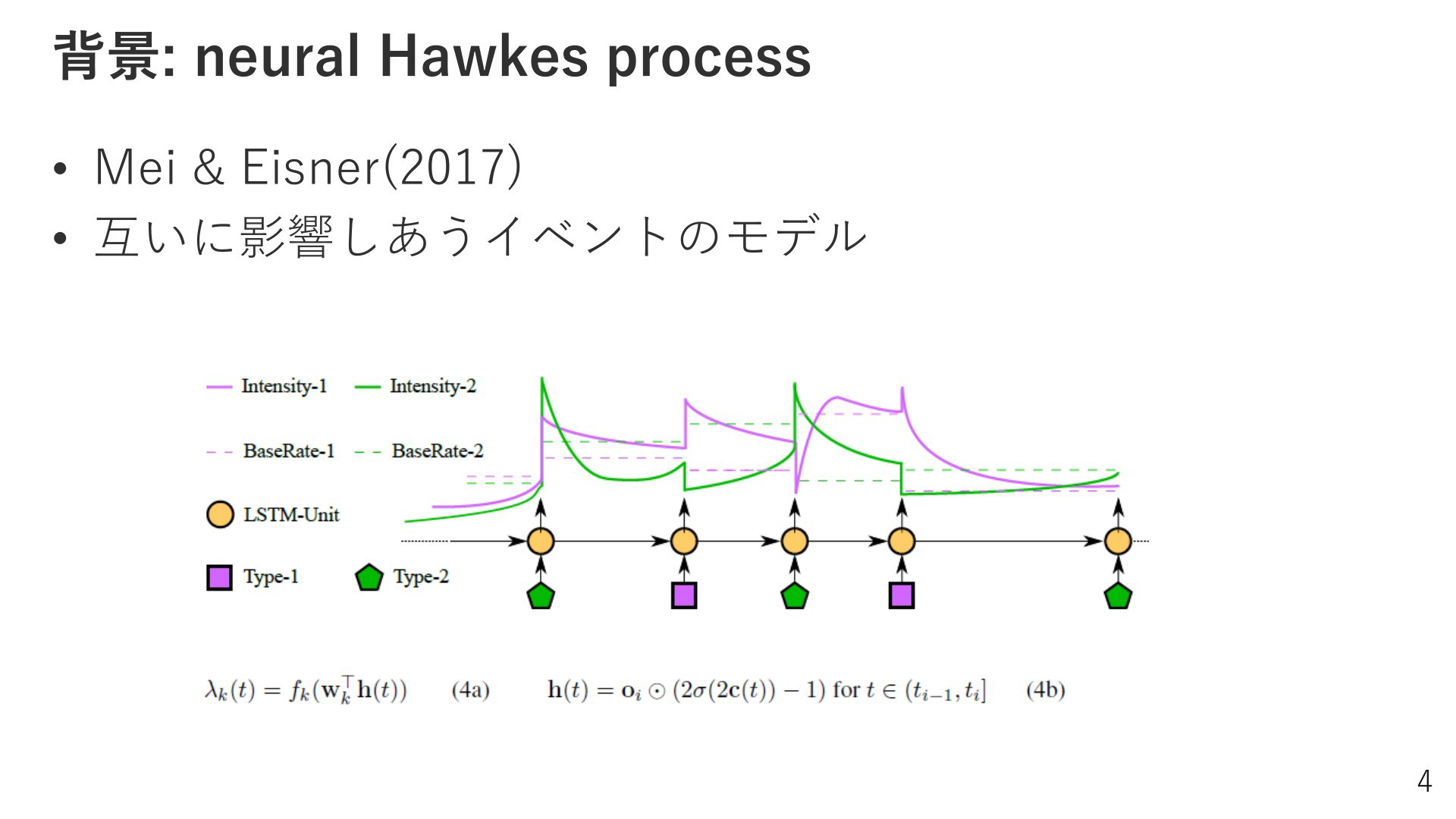 背景: neural Hawkes process

• Mei & Eisner(2017)
• 互いに影響しあうイベントのモデル

Intensity-1 Intensity-2

BaseRate-1 BaseRate-2

LSTM-Unit

Type-1 Type-2

$\lambda_k(t) = f_k(\mathbf{w}_k^\top \mathbf{h}(t))$ (4a) $\mathbf{h}(t) = \mathbf{o}_i \odot (2\sigma(2\mathbf{c}(t)) - 1)$ for $t \in (t_{i-1}, t_i]$ (4b)

4